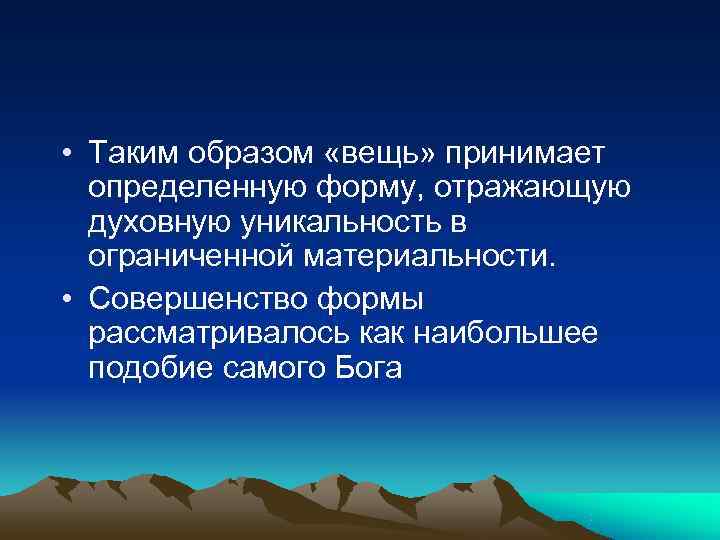 • Таким образом «вещь» принимает определенную форму, отражающую духовную уникальность в ограниченной материальности.

• Совершенство формы рассматривалось как наибольшее подобие самого Бога